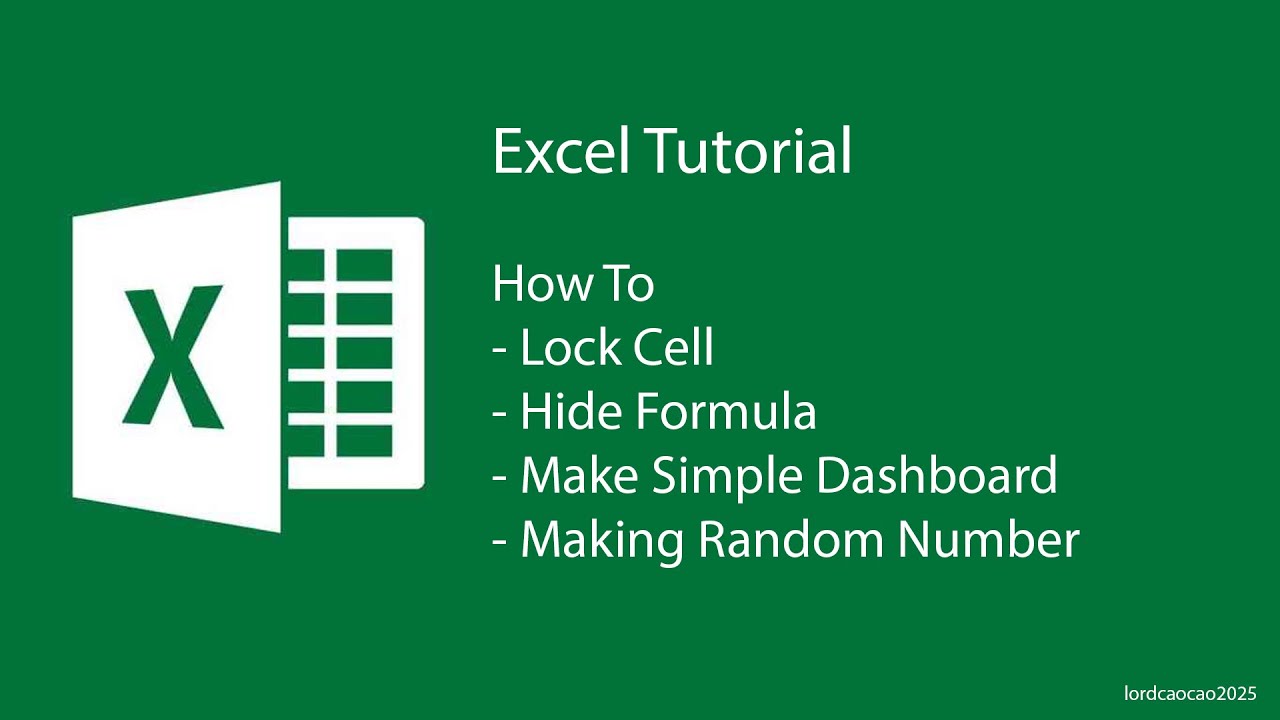 X

Excel Tutorial

How To
- Lock Cell
- Hide Formula
- Make Simple Dashboard
- Making Random Number

lordcaocao2025